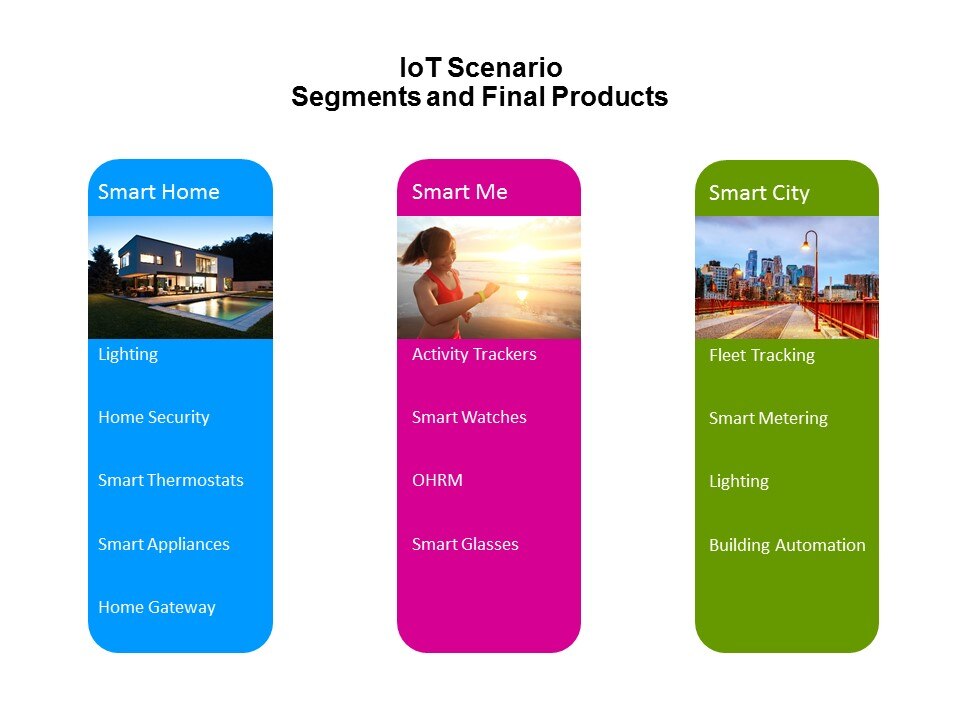 IoT Scenario
Segments and Final Products

Smart Home

Lighting

Home Security

Smart Thermostats

Smart Appliances

Home Gateway

Smart Me

Activity Trackers

Smart Watches

OHRM

Smart Glasses

Smart City

Fleet Tracking

Smart Metering

Lighting

Building Automation